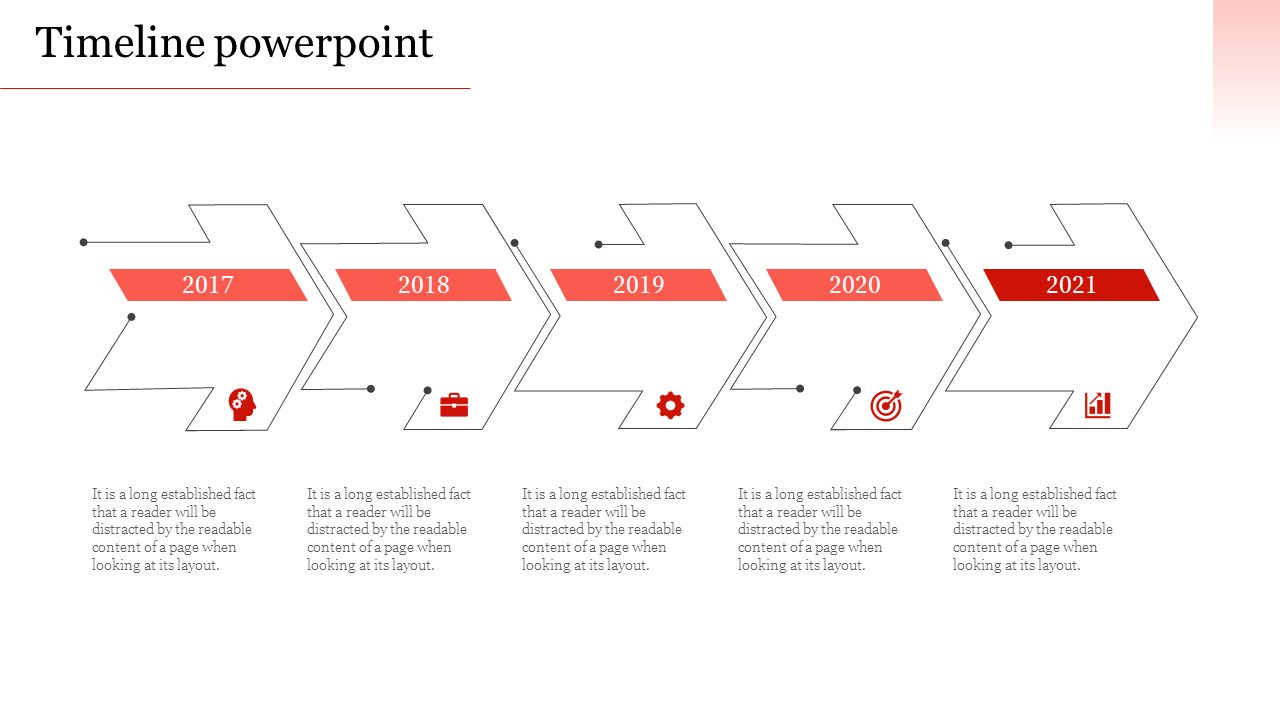 Timeline powerpoint

2017

2018

2019

2020

2021

It is a long established fact that a reader will be distracted by the readable content of a page when looking at its layout.

It is a long established fact that a reader will be distracted by the readable content of a page when looking at its layout.

It is a long established fact that a reader will be distracted by the readable content of a page when looking at its layout.

It is a long established fact that a reader will be distracted by the readable content of a page when looking at its layout.

It is a long established fact that a reader will be distracted by the readable content of a page when looking at its layout.